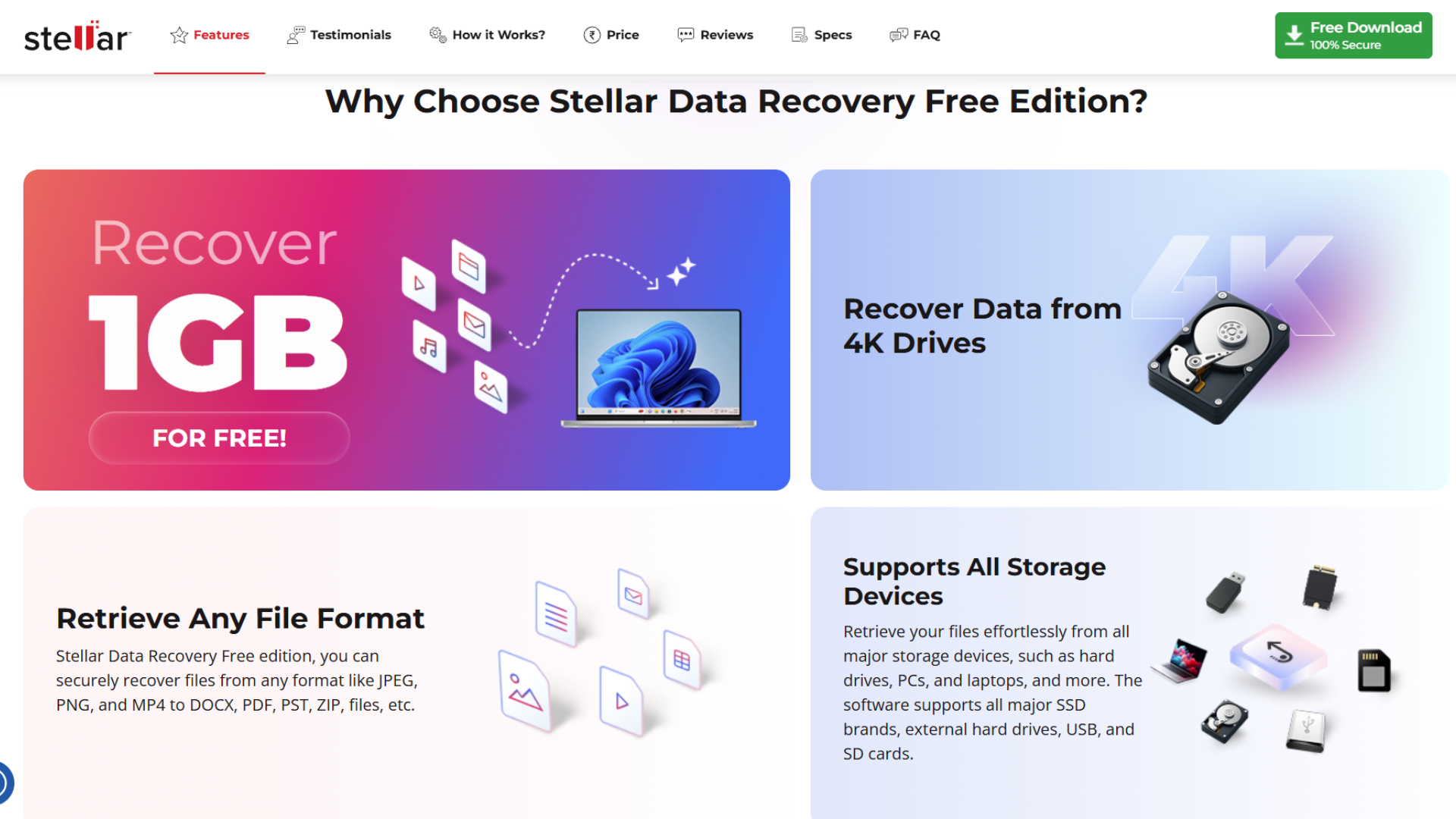 stellar

Features
Testimonials
How it Works?
Price
Reviews
Specs
FAQ

Free Download
100% Secure

Why Choose Stellar Data Recovery Free Edition?

Recover
1GB
FOR FREE!

Recover Data from 4K Drives

4K

Retrieve Any File Format

Stellar Data Recovery Free edition, you can securely recover files from any format like JPEG, PNG, and MP4 to DOCX, PDF, PST, ZIP, files, etc.

Supports All Storage Devices

Retrieve your files effortlessly from all major storage devices, such as hard drives, PCs, and laptops, and more. The software supports all major SSD brands, external hard drives, USB, and SD cards.